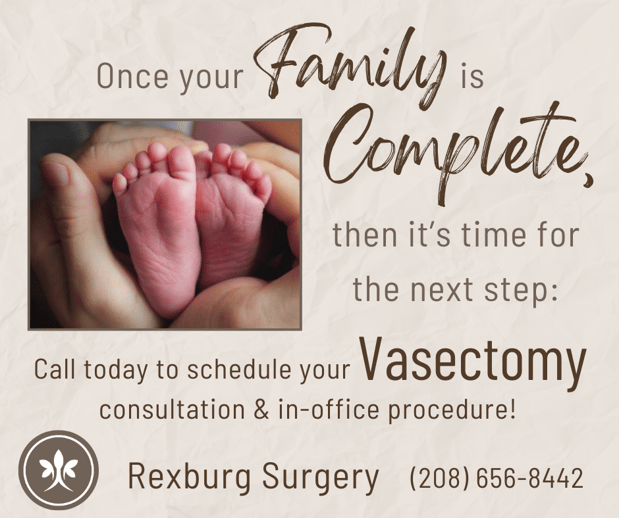 Once your Family is Complete, then it's time for the next step:

Call today to schedule your Vasectomy consultation & in-office procedure!

Rexburg Surgery (208) 656-8442